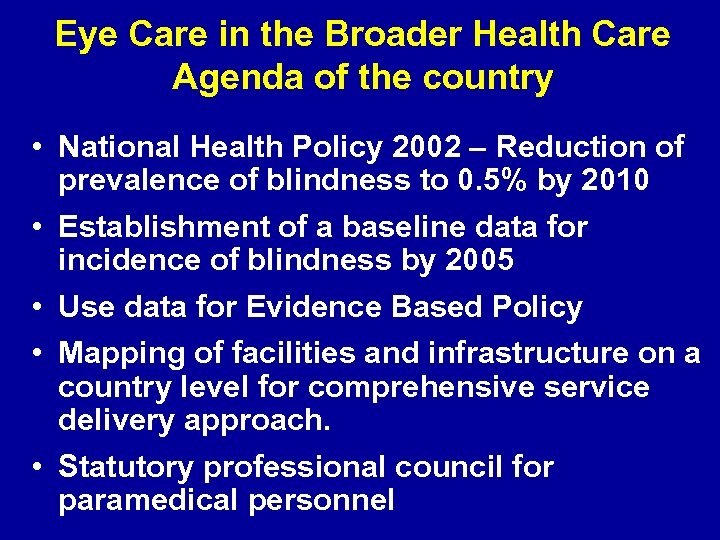 Eye Care in the Broader Health Care Agenda of the country

• National Health Policy 2002 – Reduction of prevalence of blindness to 0.5% by 2010

• Establishment of a baseline data for incidence of blindness by 2005

• Use data for Evidence Based Policy

• Mapping of facilities and infrastructure on a country level for comprehensive service delivery approach.

• Statutory professional council for paramedical personnel